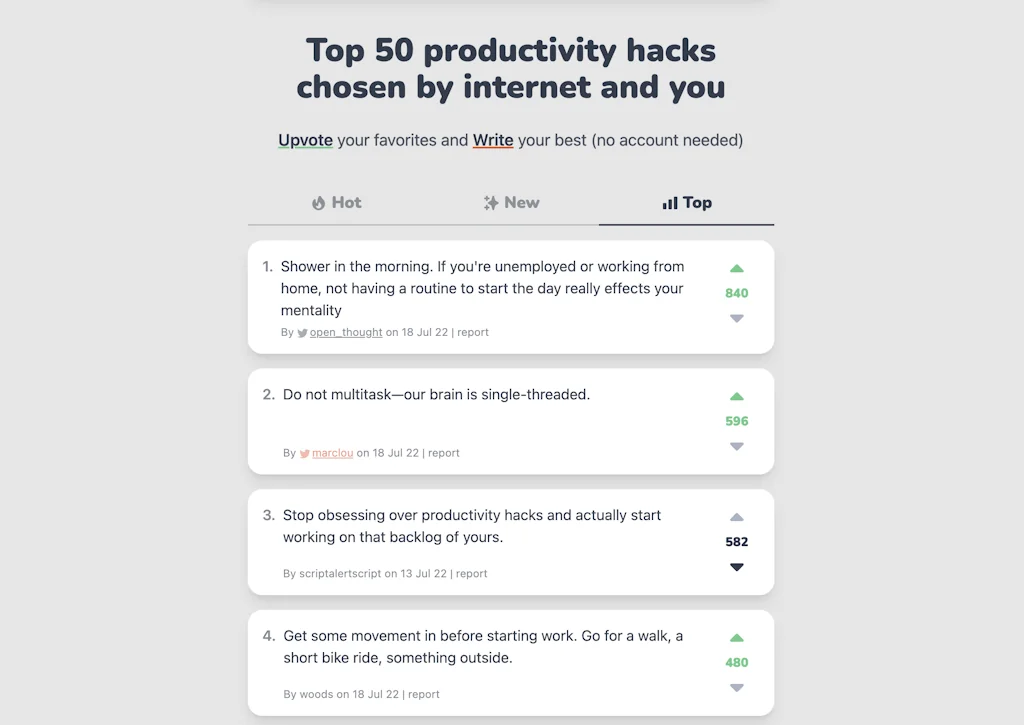 Top 50 productivity hacks chosen by internet and you

Upvote your favorites and Write your best (no account needed)

Hot New Top

1. Shower in the morning. If you're unemployed or working from home, not having a routine to start the day really effects your mentality

By open_thought on 18 Jul 22 | report

840

2. Do not multitask—our brain is single-threaded.

By marclou on 18 Jul 22 | report

596

3. Stop obsessing over productivity hacks and actually start working on that backlog of yours.

By scriptalertscript on 13 Jul 22 | report

582

4. Get some movement in before starting work. Go for a walk, a short bike ride, something outside.

By woods on 18 Jul 22 | report

480